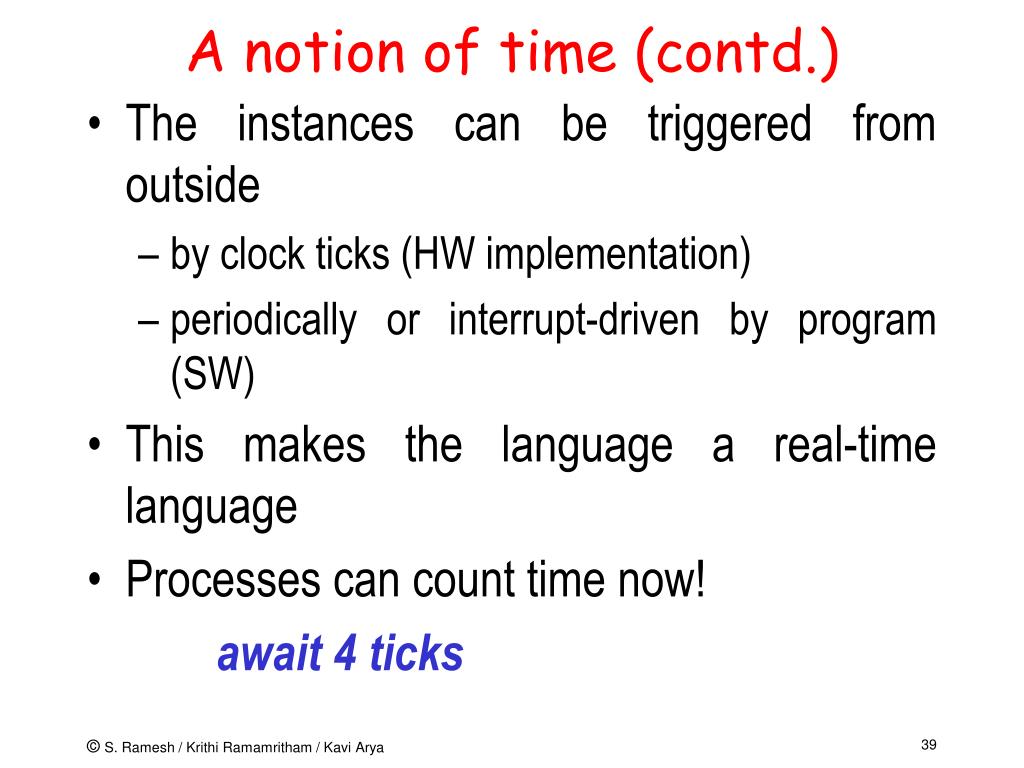 A notion of time (contd.)

• The instances can be triggered from outside
– by clock ticks (HW implementation)
– periodically or interrupt-driven by program (SW)
• This makes the language a real-time language
• Processes can count time now!
await 4 ticks

© S. Ramesh / Krithi Ramamritham / Kavi Arya

39